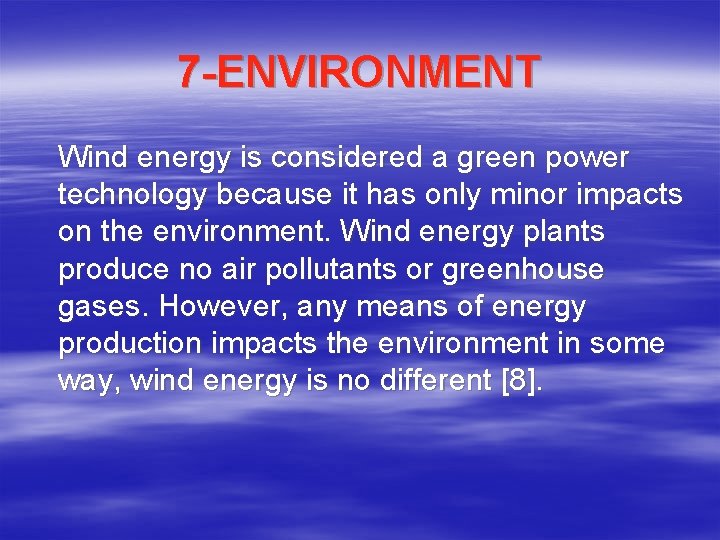 7-ENVIRONMENT

Wind energy is considered a green power technology because it has only minor impacts on the environment. Wind energy plants produce no air pollutants or greenhouse gases. However, any means of energy production impacts the environment in some way, wind energy is no different [8].